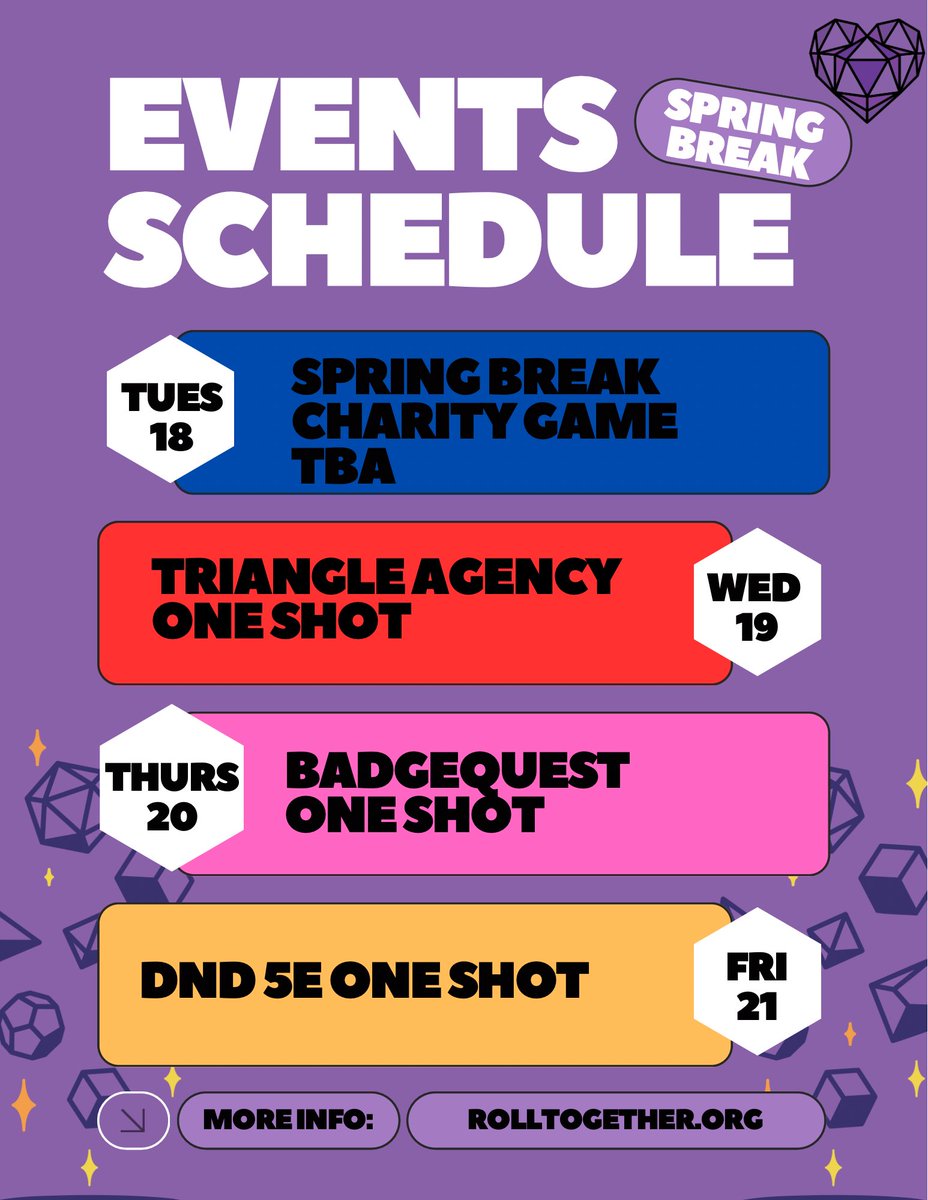 EVENTS SCHEDULE

SPRING BREAK

TUES 18

SPRING BREAK CHARITY GAME TBA

TRIANGLE AGENCY ONE SHOT

WED 19

THURS 20

BADGEQUEST ONE SHOT

DND 5E ONE SHOT

FRI 21

MORE INFO:

ROLLTOGETHER.ORG